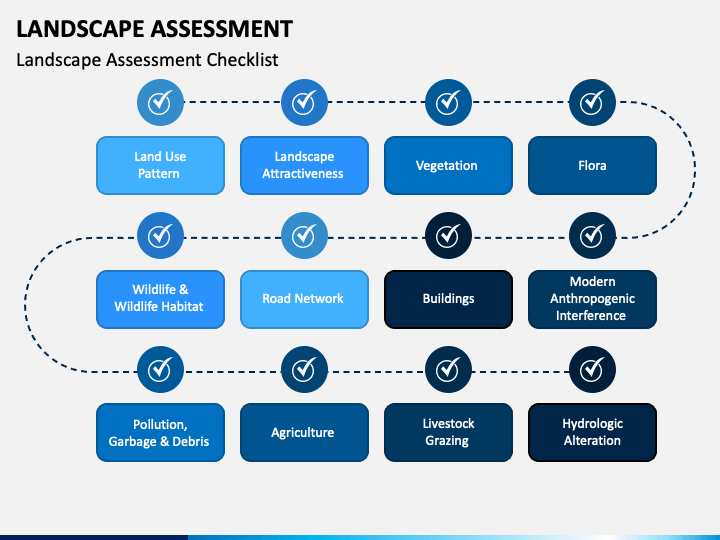 LANDSCAPE ASSESSMENT

Landscape Assessment Checklist

Land Use Pattern

Landscape Attractiveness

Vegetation

Flora

Wildlife & Wildlife Habitat

Road Network

Buildings

Modern Anthropogenic Interference

Pollution, Garbage & Debris

Agriculture

Livestock Grazing

Hydrologic Alteration